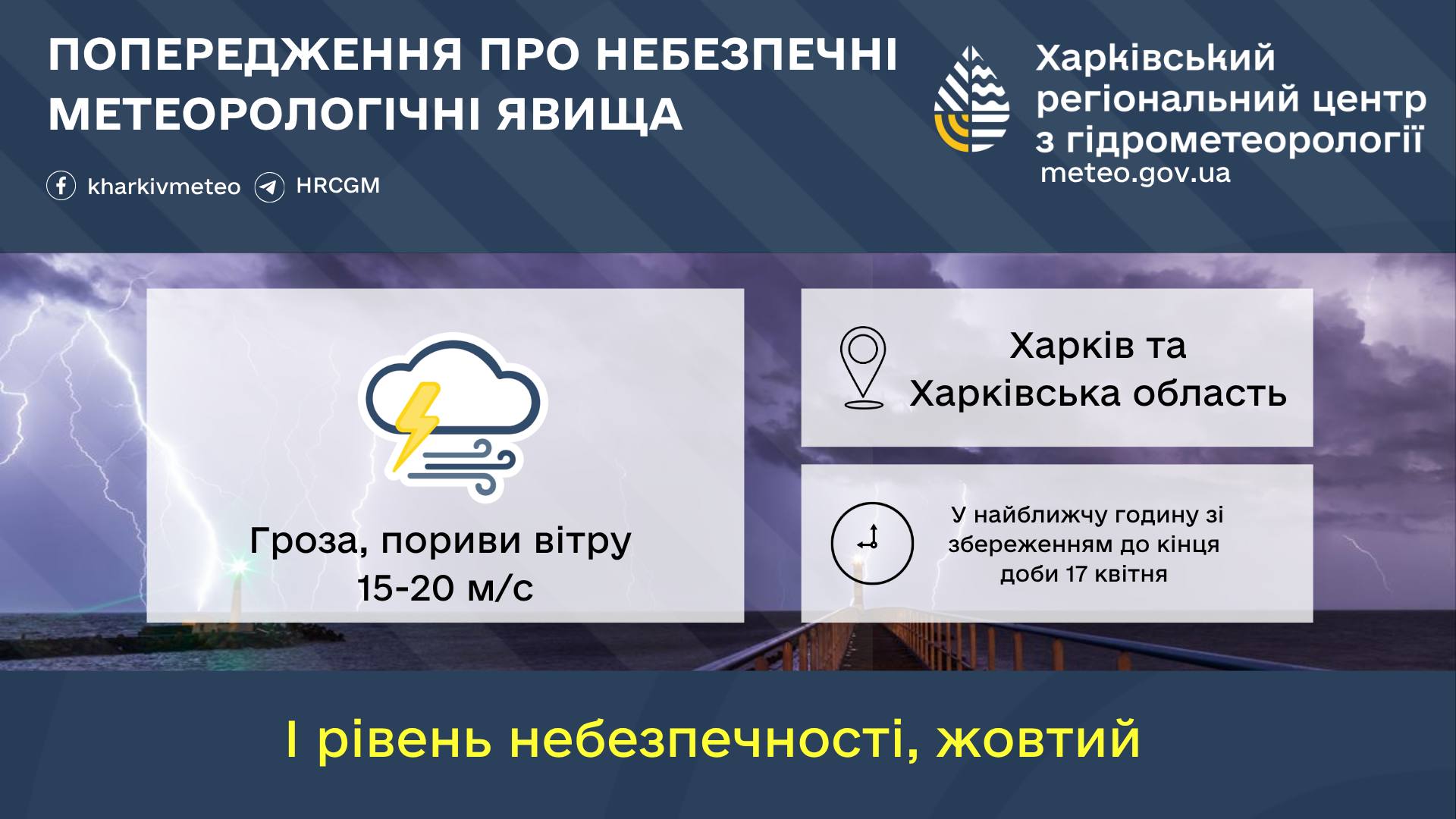 ПОПЕРЕДЖЕННЯ ПРО НЕБЕЗПЕЧНІ МЕТЕОРОЛОГІЧНІ ЯВИЩА

kharkivmeteo HRCGM

Харківський регіональний центр з гідрометеорології
meteo.gov.ua

Гроза, пориви вітру 15-20 м/с

Харків та Харківська область

У найближчу годину зі збереженням до кінця доби 17 квітня

І рівень небезпечності, жовтий